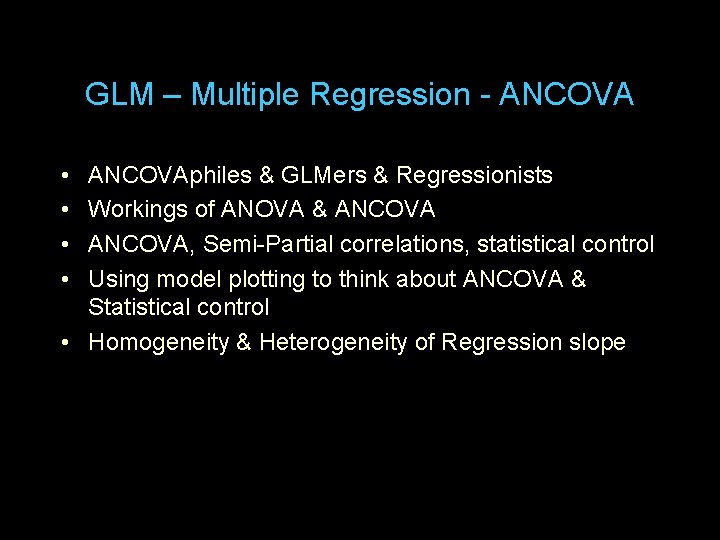 GLM – Multiple Regression - ANCOVA

• ANCOVAphiles & GLMers & Regressionists
• Workings of ANOVA & ANCOVA
• ANCOVA, Semi-Partial correlations, statistical control
• Using model plotting to think about ANCOVA & Statistical control
• Homogeneity & Heterogeneity of Regression slope